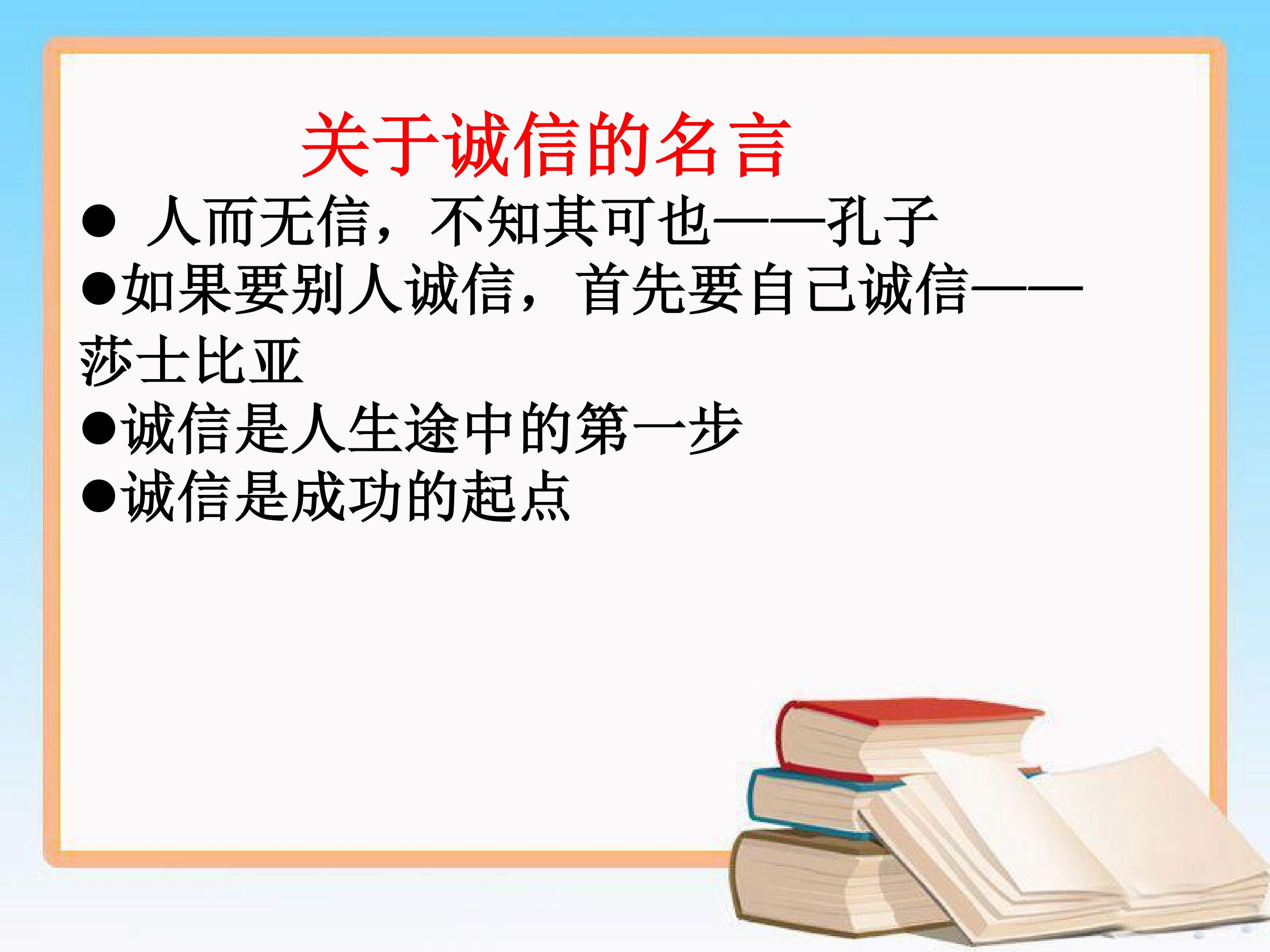 关于诚信的名言

● 人而无信，不知其可也——孔子

●如果要别人诚信，首先要自己诚信——莎士比亚

●诚信是人生途中的第一步

●诚信是成功的起点